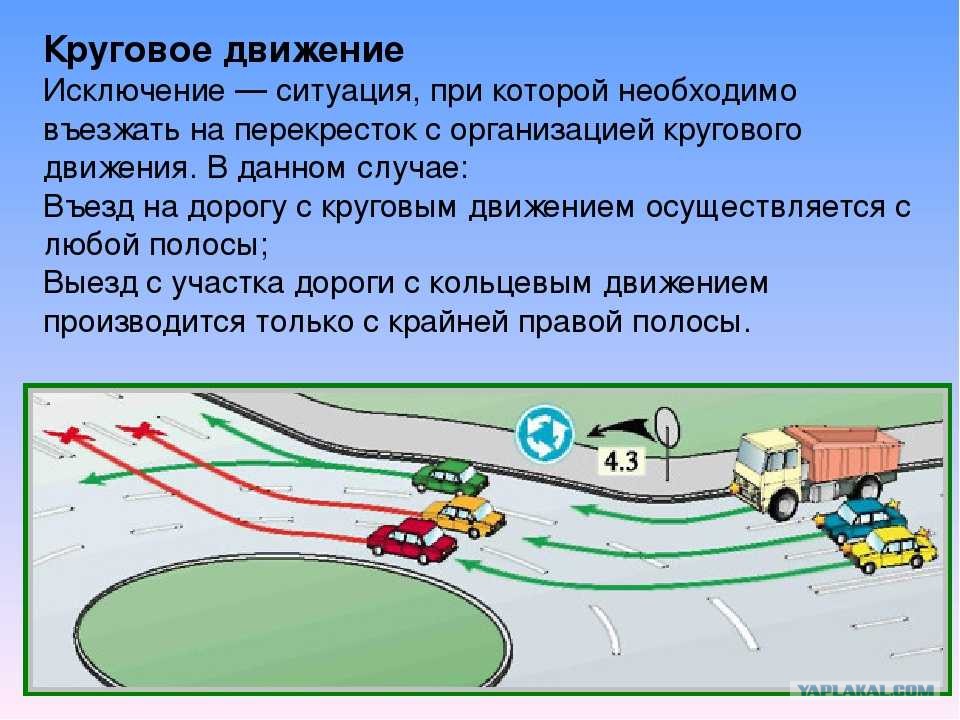 Круговое движение
Исключение — ситуация, при которой необходимо въезжать на перекресток с организацией кругового движения. В данном случае:
Въезд на дорогу с круговым движением осуществляется с любой полосы;
Выезд с участка дороги с кольцевым движением производится только с крайней правой полосы.

4.3

YAPLAKAL.COM